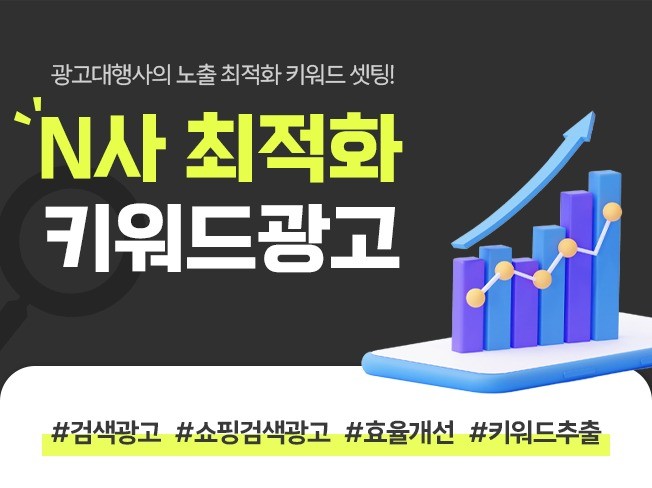 광고대행사의 노출 최적화 키워드 셋팅!

N사 최적화
키워드광고

#검색광고 #쇼핑검색광고 #효율개선 #키워드추출